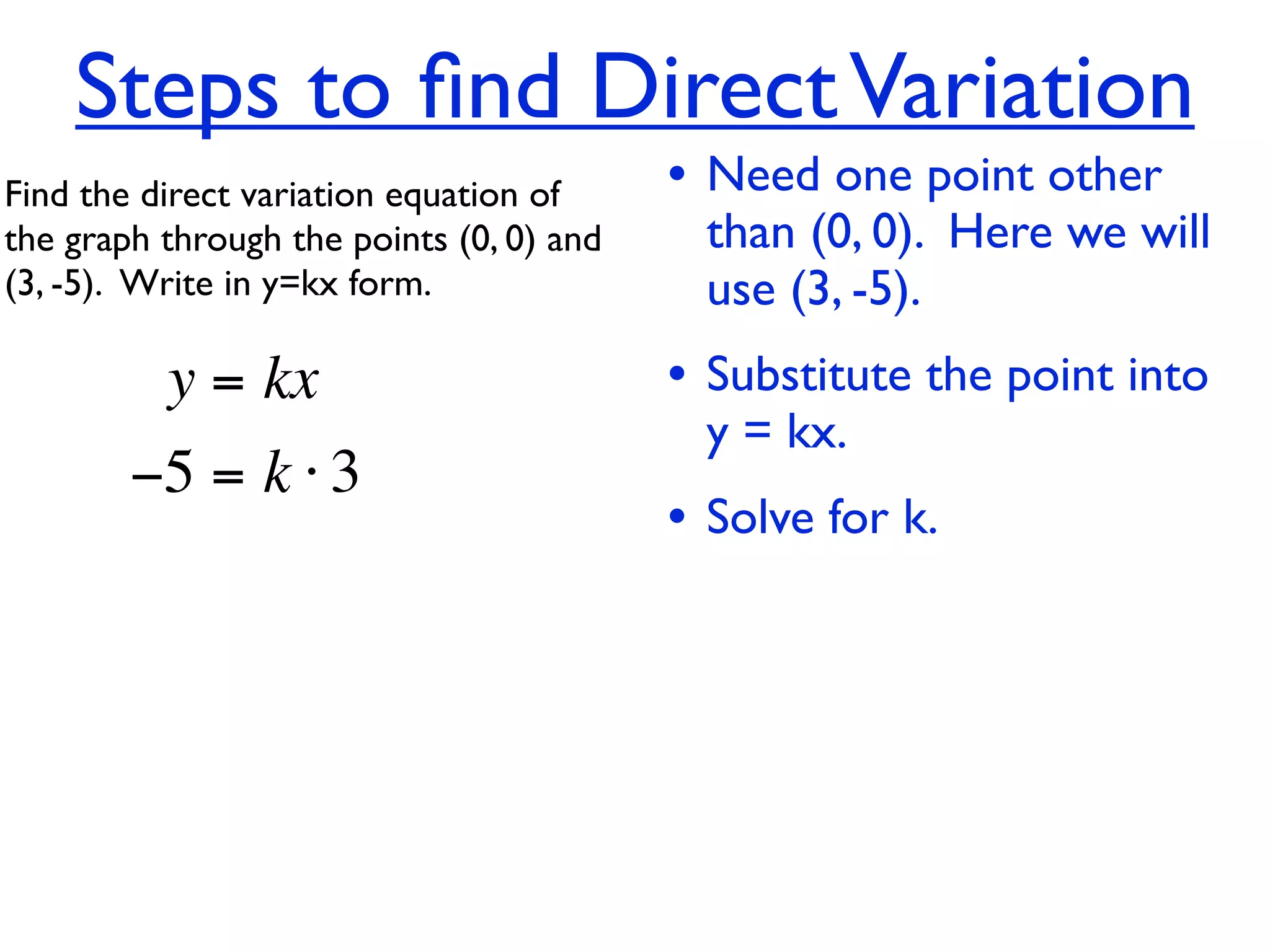 Steps to find Direct Variation

Find the direct variation equation of the graph through the points (0, 0) and (3, -5). Write in y=kx form.

$y = kx$

$-5 = k \cdot 3$

• Need one point other than (0, 0). Here we will use (3, -5).

• Substitute the point into y = kx.

• Solve for k.